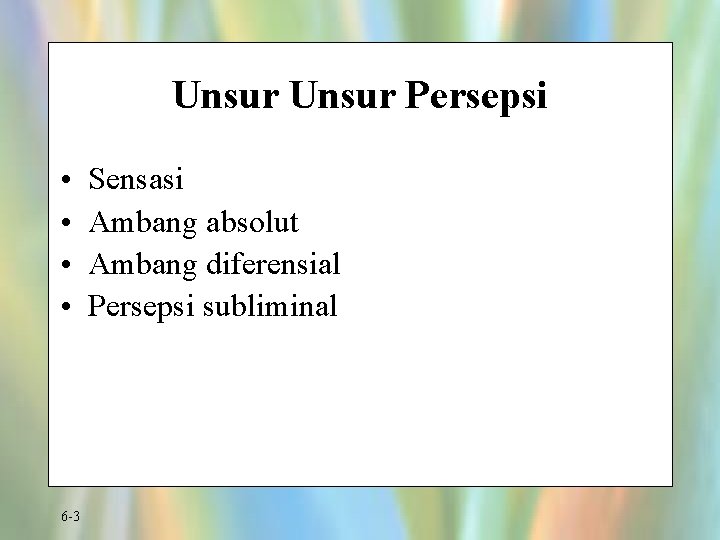 Unsur Unsur Persepsi

• Sensasi
• Ambang absolut
• Ambang diferensial
• Persepsi subliminal

6-3